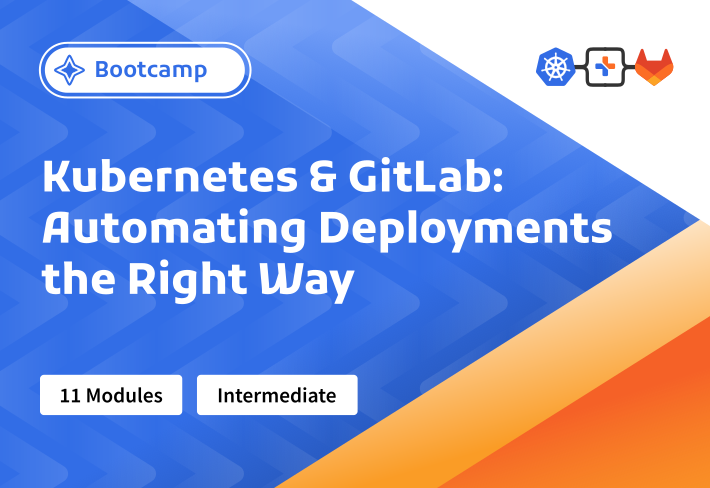 Bootcamp

Kubernetes & GitLab: Automating Deployments the Right Way

11 Modules

Intermediate